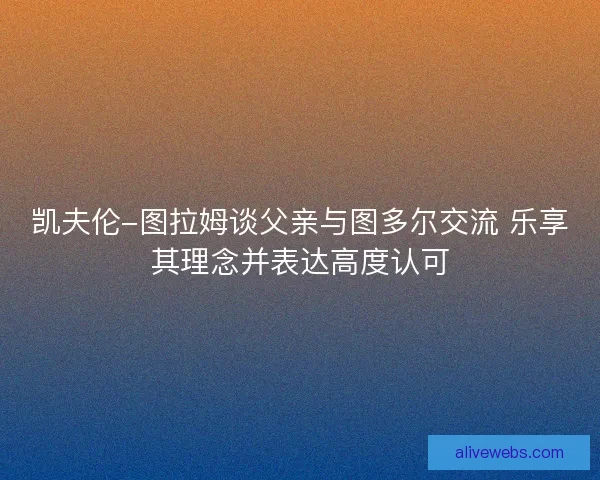 凯夫伦-图拉姆谈父亲与图多尔交流 乐享其理念并表达高度认可

alivewebs.com